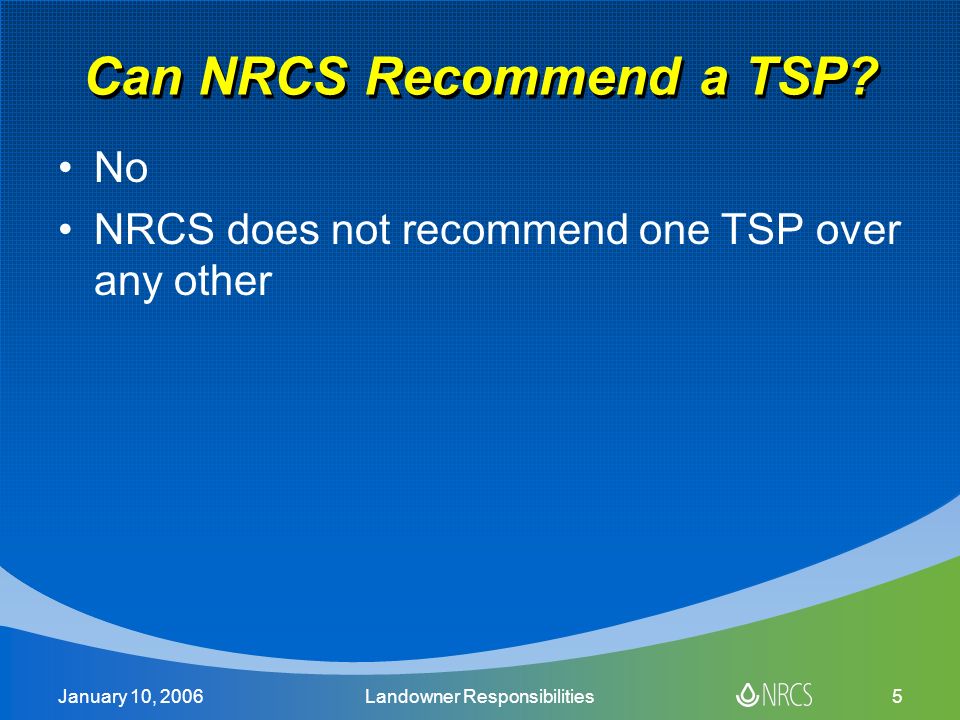 Can NRCS Recommend a TSP?

• No
• NRCS does not recommend one TSP over any other

January 10, 2006    Landowner Responsibilities    NRCS    5